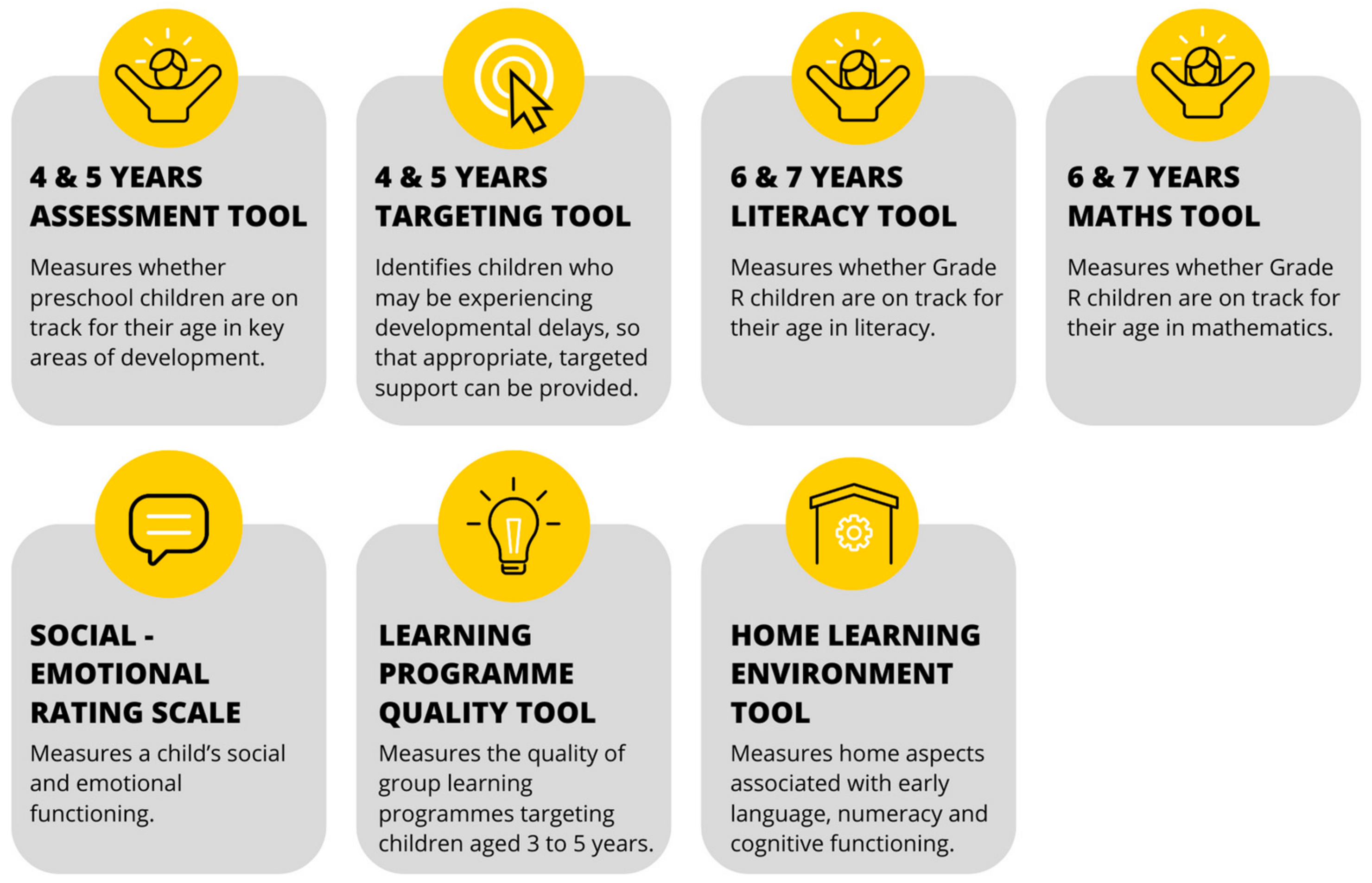 4 & 5 YEARS ASSESSMENT TOOL

Measures whether preschool children are on track for their age in key areas of development.

4 & 5 YEARS TARGETING TOOL

Identifies children who may be experiencing developmental delays, so that appropriate, targeted support can be provided.

6 & 7 YEARS LITERACY TOOL

Measures whether Grade R children are on track for their age in literacy.

6 & 7 YEARS MATHS TOOL

Measures whether Grade R children are on track for their age in mathematics.

SOCIAL - EMOTIONAL RATING SCALE

Measures a child's social and emotional functioning.

LEARNING PROGRAMME QUALITY TOOL

Measures the quality of group learning programmes targeting children aged 3 to 5 years.

HOME LEARNING ENVIRONMENT TOOL

Measures home aspects associated with early language, numeracy and cognitive functioning.